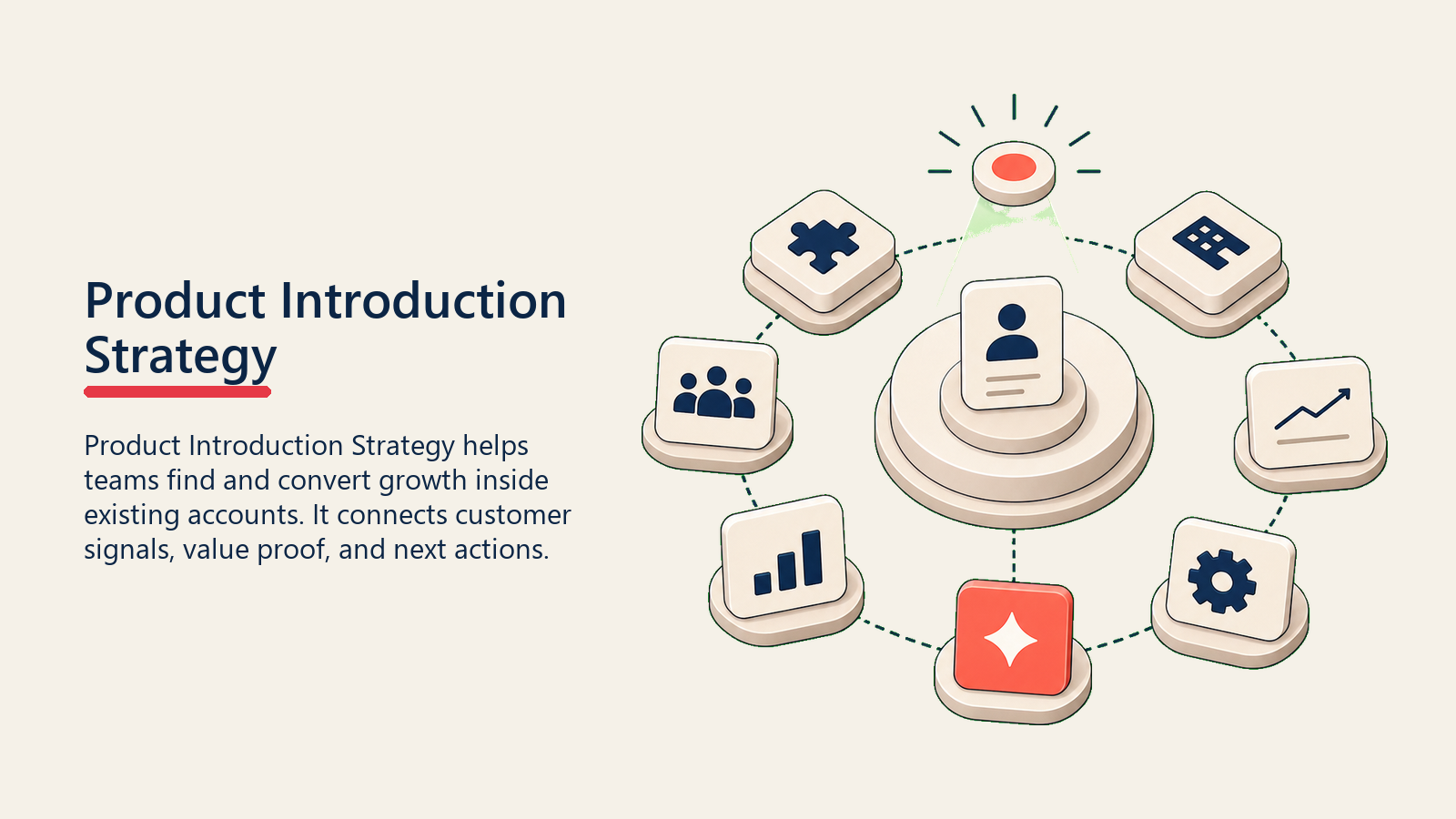 Product Introduction Strategy

Product Introduction Strategy helps teams find and convert growth inside existing accounts. It connects customer signals, value proof, and next actions.